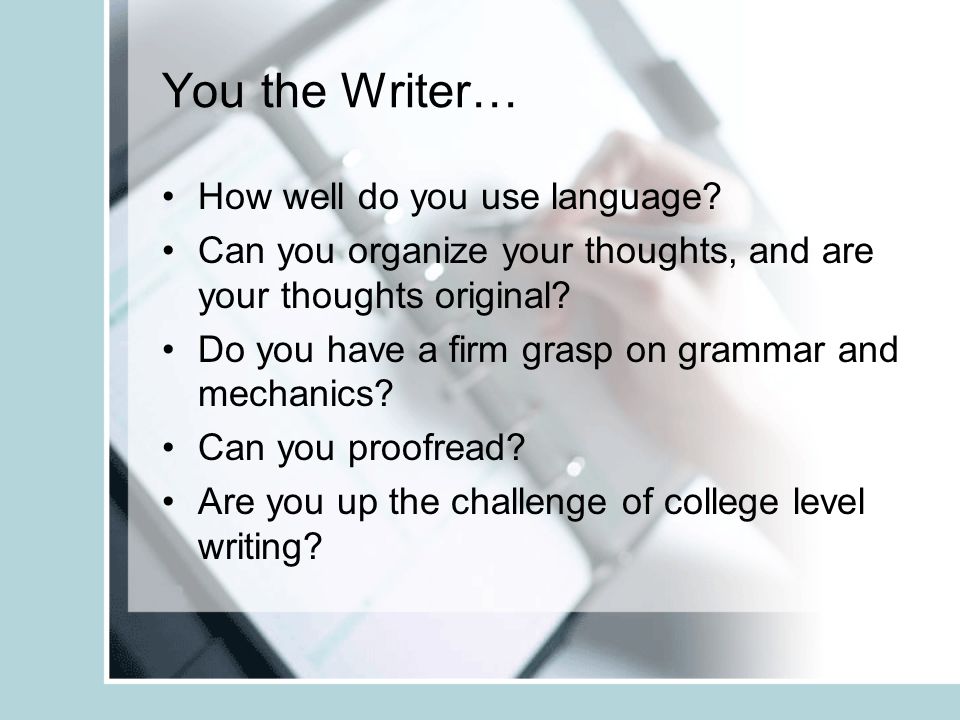 You the Writer…

• How well do you use language?
• Can you organize your thoughts, and are your thoughts original?
• Do you have a firm grasp on grammar and mechanics?
• Can you proofread?
• Are you up the challenge of college level writing?